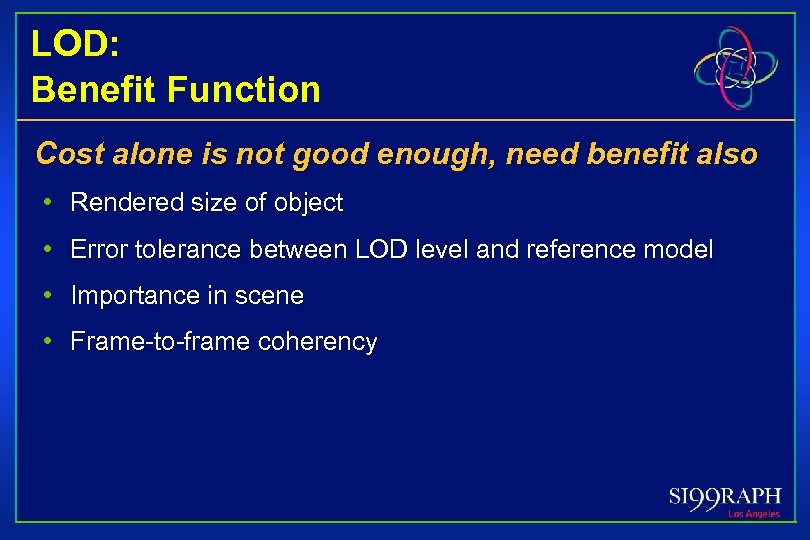 LOD:
Benefit Function

Cost alone is not good enough, need benefit also

• Rendered size of object
• Error tolerance between LOD level and reference model
• Importance in scene
• Frame-to-frame coherency

SI99RAPH
Los Angeles